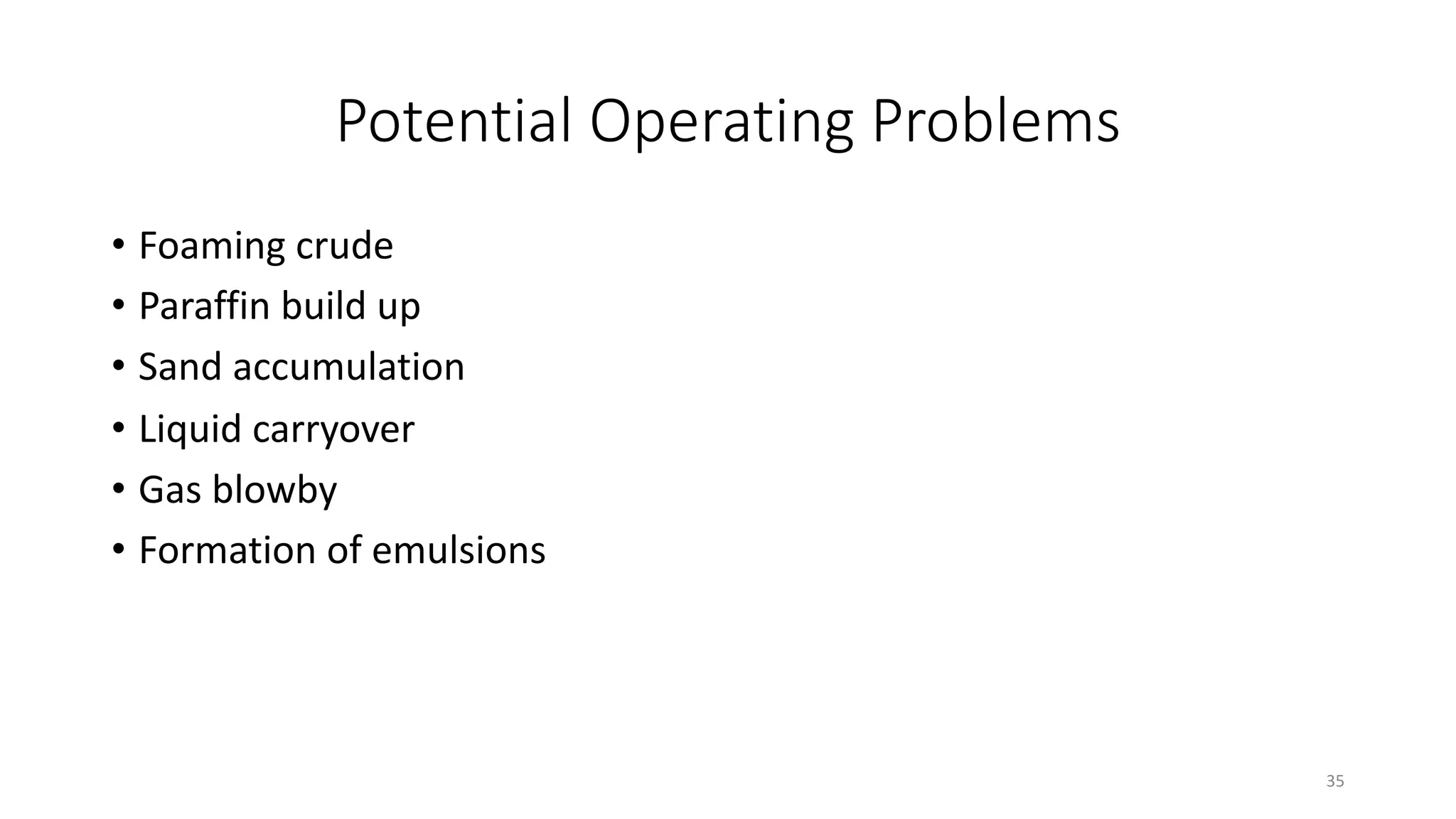 Potential Operating Problems

• Foaming crude
• Paraffin build up
• Sand accumulation
• Liquid carryover
• Gas blowby
• Formation of emulsions

35